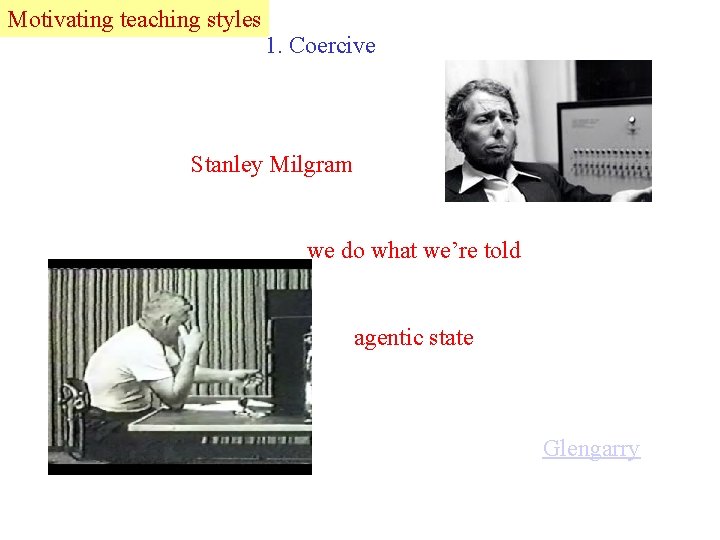 Motivating teaching styles

1. Coercive

Stanley Milgram

we do what we're told

agentic state

Glengarry